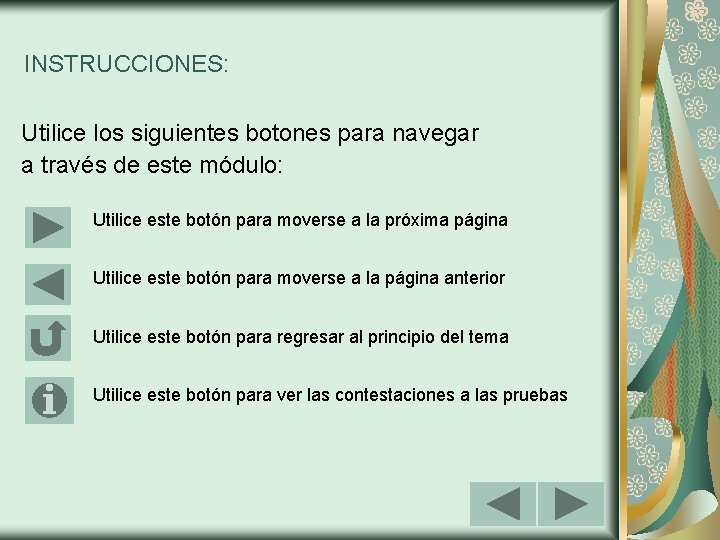 INSTRUCCIONES:

Utilice los siguientes botones para navegar a través de este módulo:

Utilice este botón para moverse a la próxima página

Utilice este botón para moverse a la página anterior

Utilice este botón para regresar al principio del tema

Utilice este botón para ver las contestaciones a las pruebas